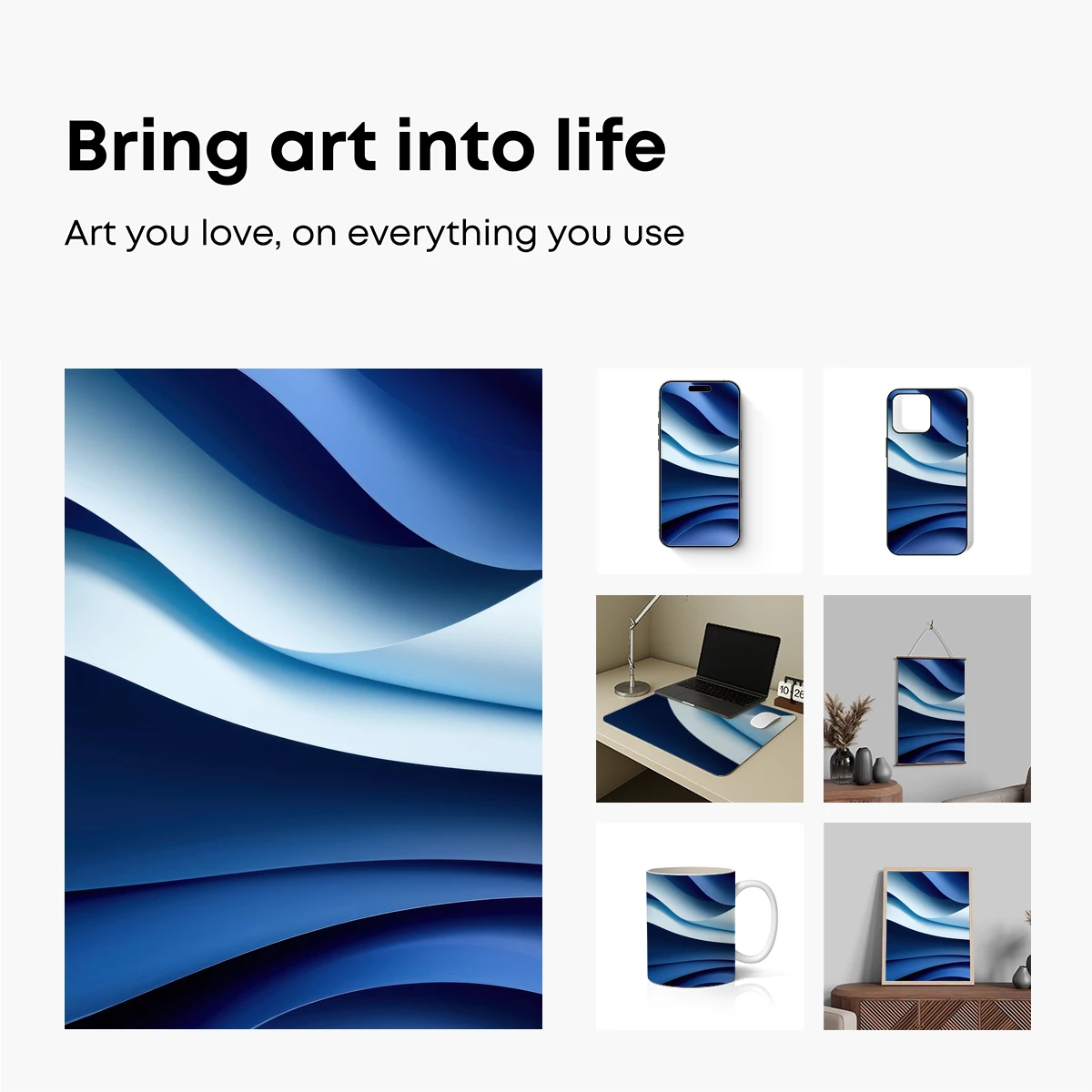 Bring art into life

Art you love, on everything you use

10 26